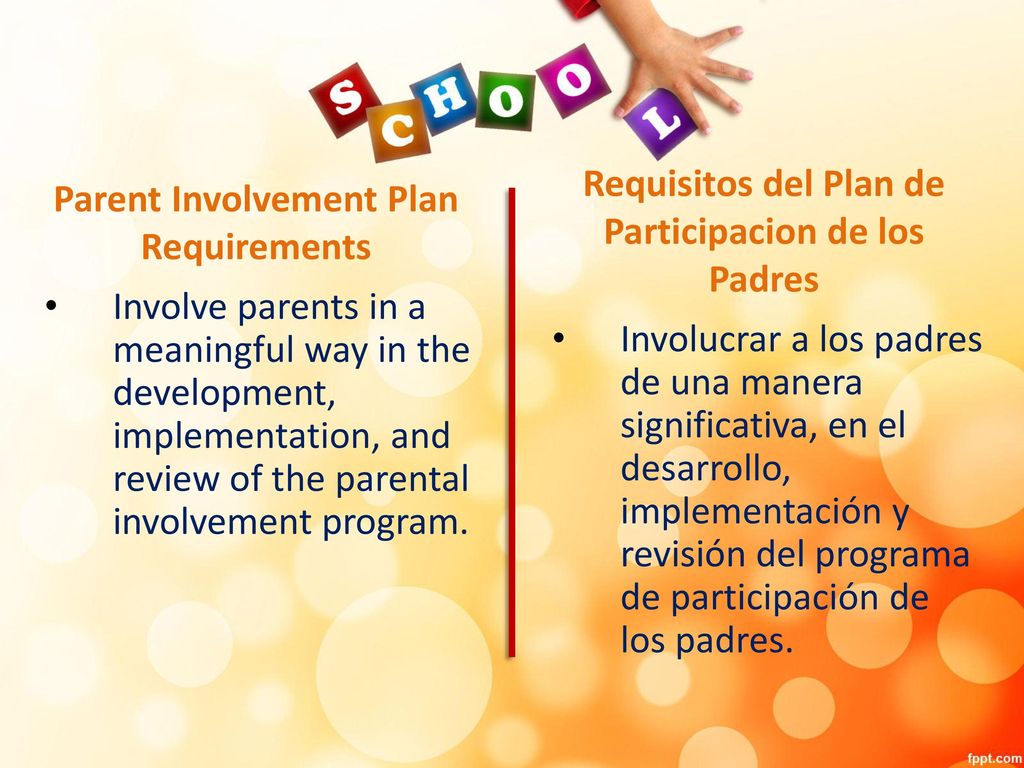 SCHOOL

Parent Involvement Plan Requirements

• Involve parents in a meaningful way in the development, implementation, and review of the parental involvement program.

Requisitos del Plan de Participacion de los Padres

• Involucrar a los padres de una manera significativa, en el desarrollo, implementación y revisión del programa de participación de los padres.

fppt.com